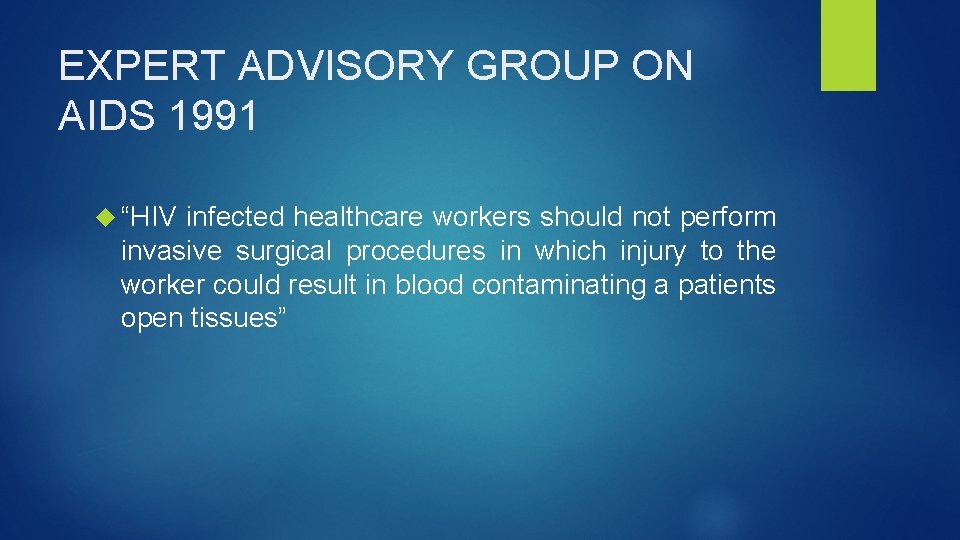 EXPERT ADVISORY GROUP ON AIDS 1991

“HIV infected healthcare workers should not perform invasive surgical procedures in which injury to the worker could result in blood contaminating a patients open tissues”